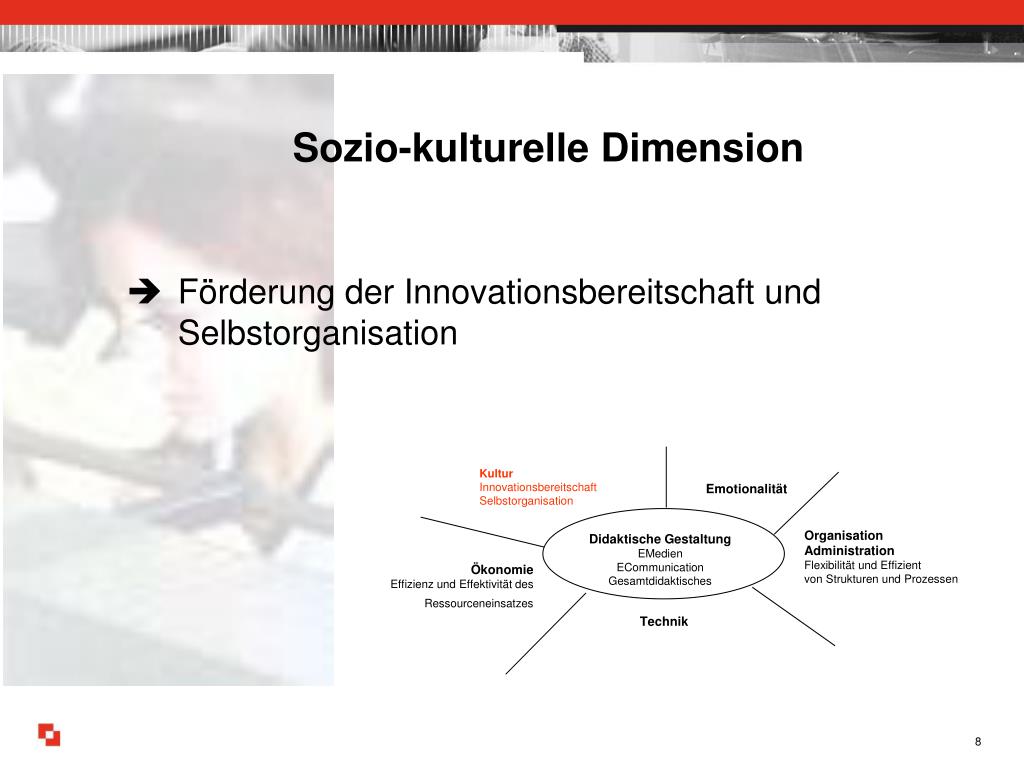 Sozio-kulturelle Dimension

➔ Förderung der Innovationsbereitschaft und Selbstorganisation

Kultur
Innovationsbereitschaft
Selbstorganisation

Emotionalität

Didaktische Gestaltung
EMedien
ECommunication
Gesamtdidaktisches

Organisation
Administration
Flexibilität und Effizient
von Strukturen und Prozessen

Ökonomie
Effizienz und Effektivität des
Ressourceneinsatzes

Technik

8